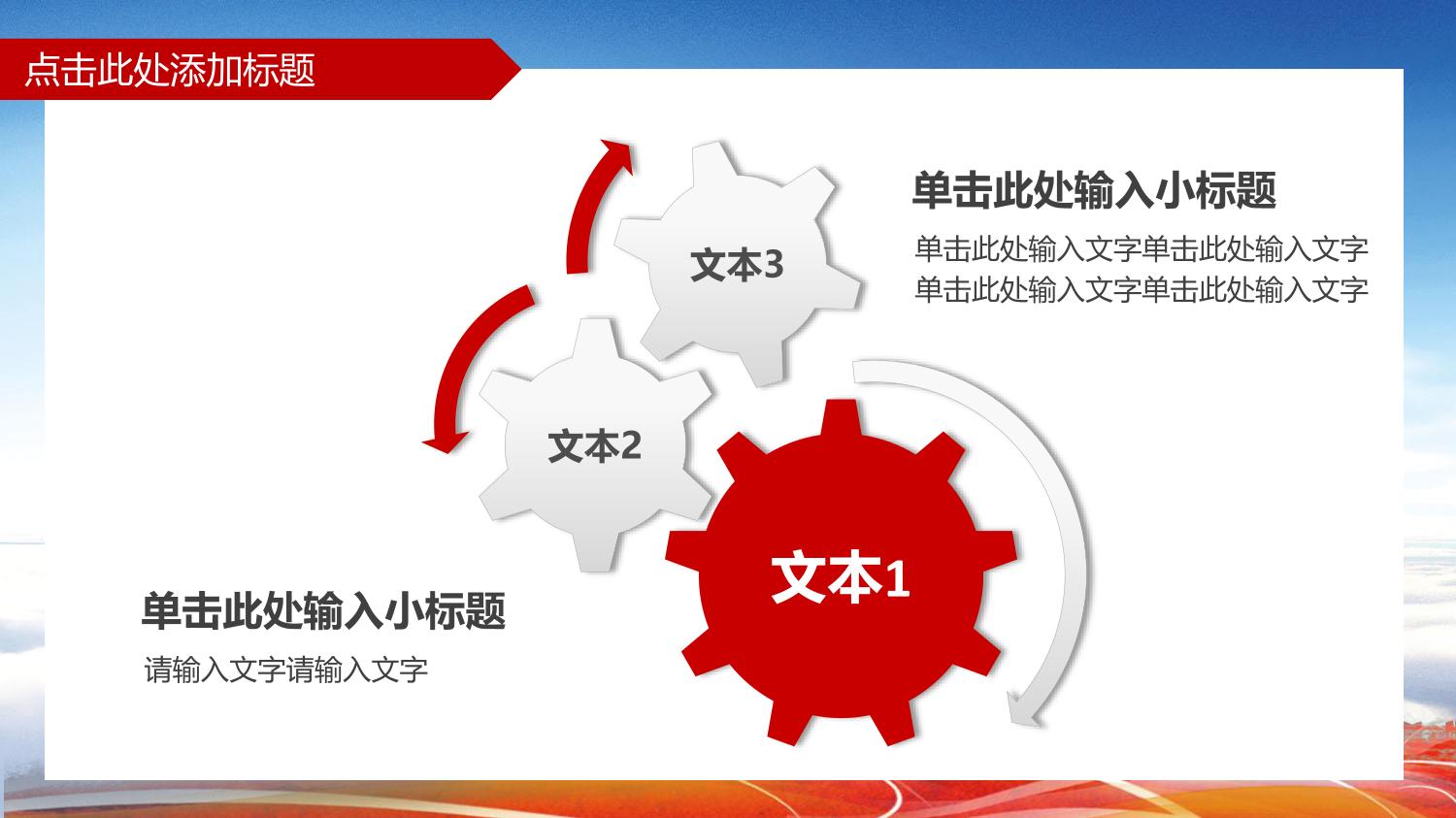 点击此处添加标题

文本3

单击此处输入小标题

单击此处输入文字单击此处输入文字
单击此处输入文字单击此处输入文字

文本2

文本1

单击此处输入小标题

请输入文字请输入文字